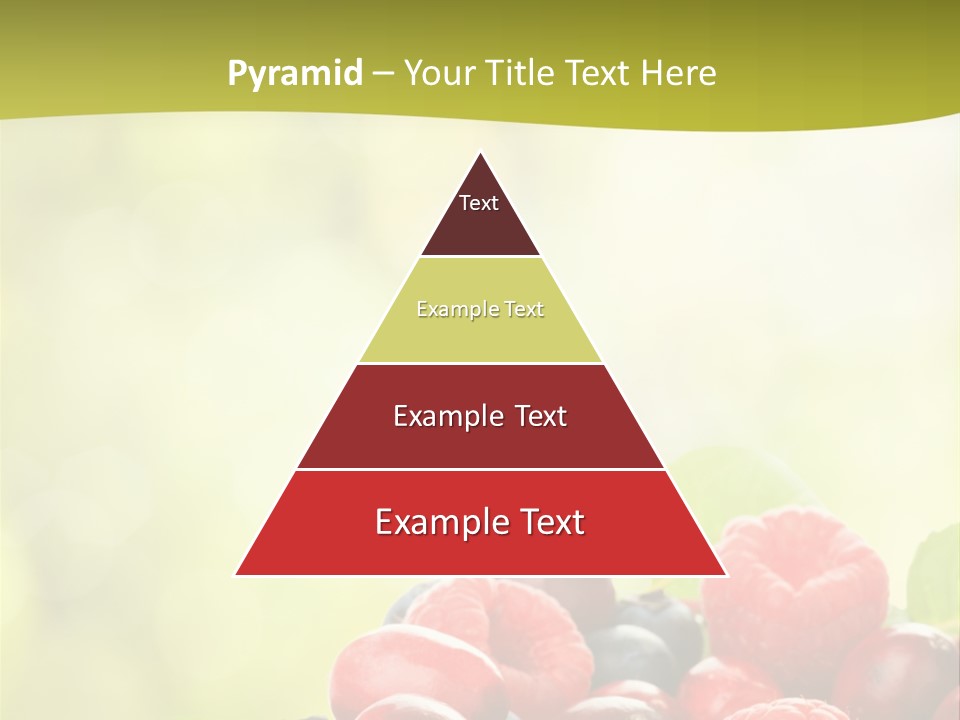 Pyramid – Your Title Text Here

Text

Example Text

Example Text

Example Text